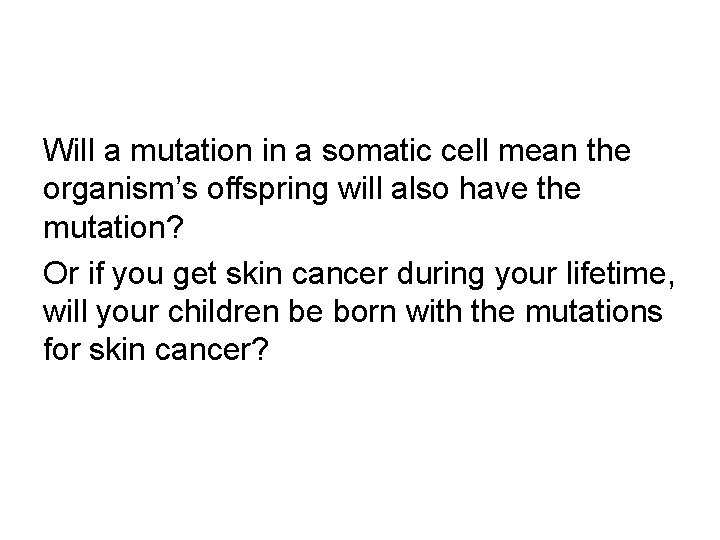 Will a mutation in a somatic cell mean the organism’s offspring will also have the mutation?

Or if you get skin cancer during your lifetime, will your children be born with the mutations for skin cancer?